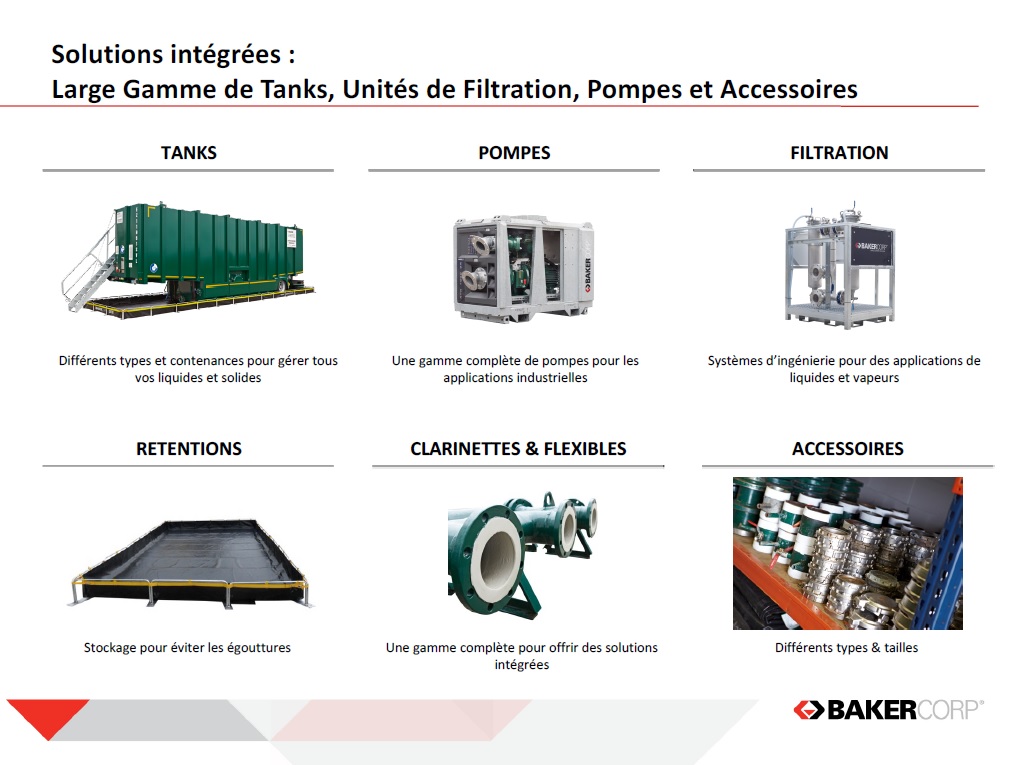 Solutions intégrées :
Large Gamme de Tanks, Unités de Filtration, Pompes et Accessoires

TANKS

Différents types et contenances pour gérer tous vos liquides et solides

POMPES

BAKER

Une gamme complète de pompes pour les applications industrielles

FILTRATION

BAKERCORP

Systèmes d'ingénierie pour des applications de liquides et vapeurs

RETENTIONS

Stockage pour éviter les égouttures

CLARINETTES & FLEXIBLES

Une gamme complète pour offrir des solutions intégrées

ACCESSOIRES

Différents types & tailles

BAKERCORP®